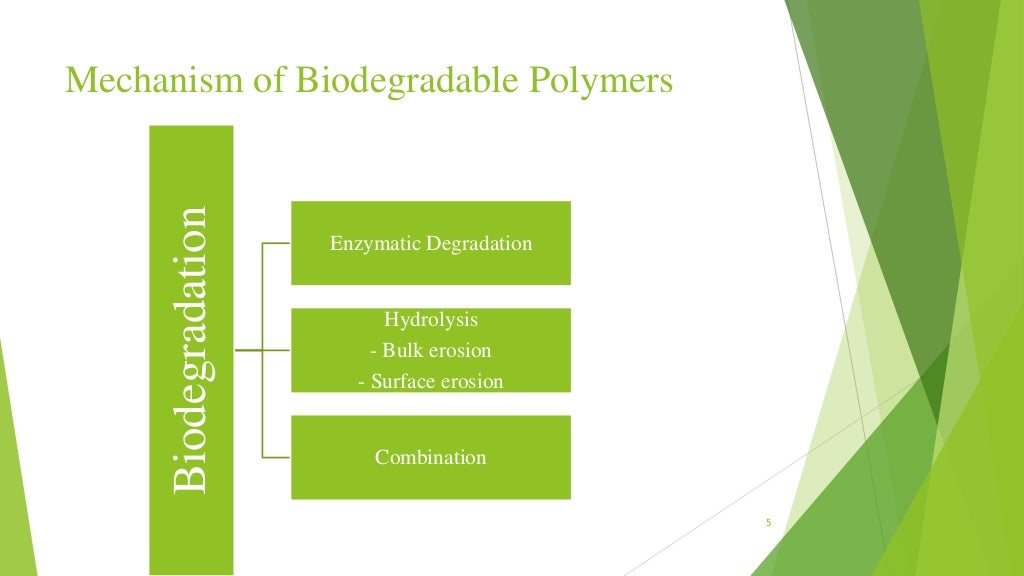 Mechanism of Biodegradable Polymers

Biodegradation

Enzymatic Degradation

Hydrolysis
- Bulk erosion
- Surface erosion

Combination

5